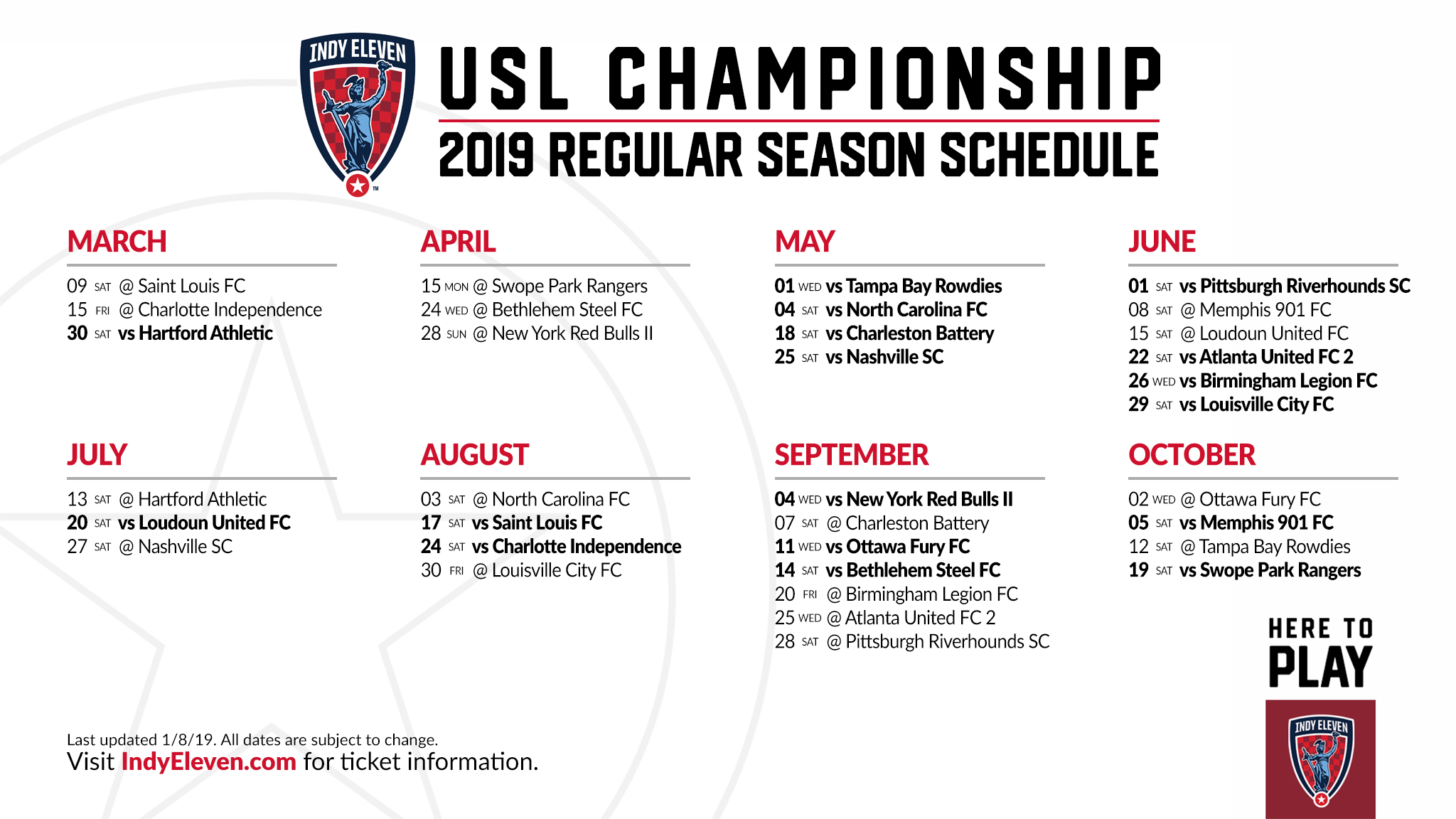 INDY ELEVEN

USL CHAMPIONSHIP
2019 REGULAR SEASON SCHEDULE

MARCH
09 SAT @ Saint Louis FC
15 FRI @ Charlotte Independence
30 SAT vs Hartford Athletic

APRIL
15 MON @ Swope Park Rangers
24 WED @ Bethlehem Steel FC
28 SUN @ New York Red Bulls II

MAY
01 WED vs Tampa Bay Rowdies
04 SAT vs North Carolina FC
18 SAT vs Charleston Battery
25 SAT vs Nashville SC

JUNE
01 SAT vs Pittsburgh Riverhounds SC
08 SAT @ Memphis 901 FC
15 SAT @ Loudoun United FC
22 SAT vs Atlanta United FC 2
26 WED vs Birmingham Legion FC
29 SAT vs Louisville City FC

JULY
13 SAT @ Hartford Athletic
20 SAT vs Loudoun United FC
27 SAT @ Nashville SC

AUGUST
03 SAT @ North Carolina FC
17 SAT vs Saint Louis FC
24 SAT vs Charlotte Independence
30 FRI @ Louisville City FC

SEPTEMBER
04 WED vs New York Red Bulls II
07 SAT @ Charleston Battery
11 WED vs Ottawa Fury FC
14 SAT vs Bethlehem Steel FC
20 FRI @ Birmingham Legion FC
25 WED @ Atlanta United FC 2
28 SAT @ Pittsburgh Riverhounds SC

OCTOBER
02 WED @ Ottawa Fury FC
05 SAT vs Memphis 901 FC
12 SAT @ Tampa Bay Rowdies
19 SAT vs Swope Park Rangers

HERE TO PLAY

INDY ELEVEN

Last updated 1/8/19. All dates are subject to change.
Visit IndyEleven.com for ticket information.